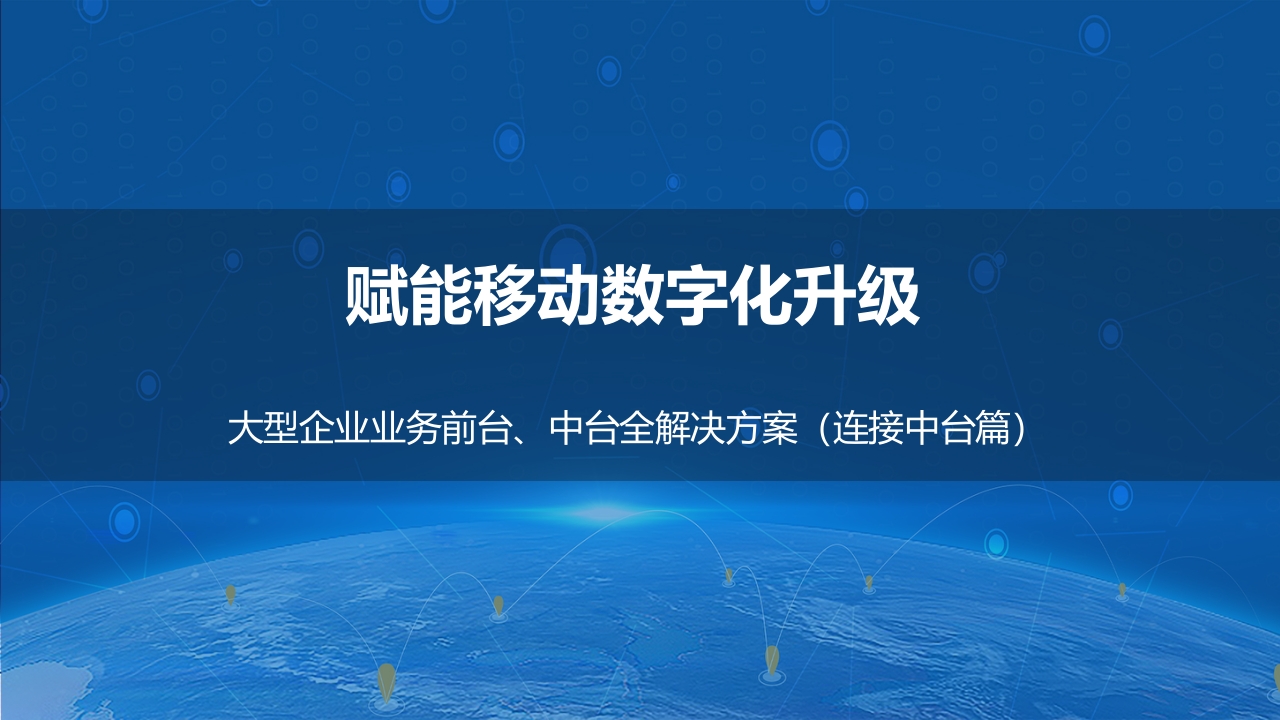 赋能移动数字化升级

大型企业业务前台、中台全解决方案（连接中台篇）